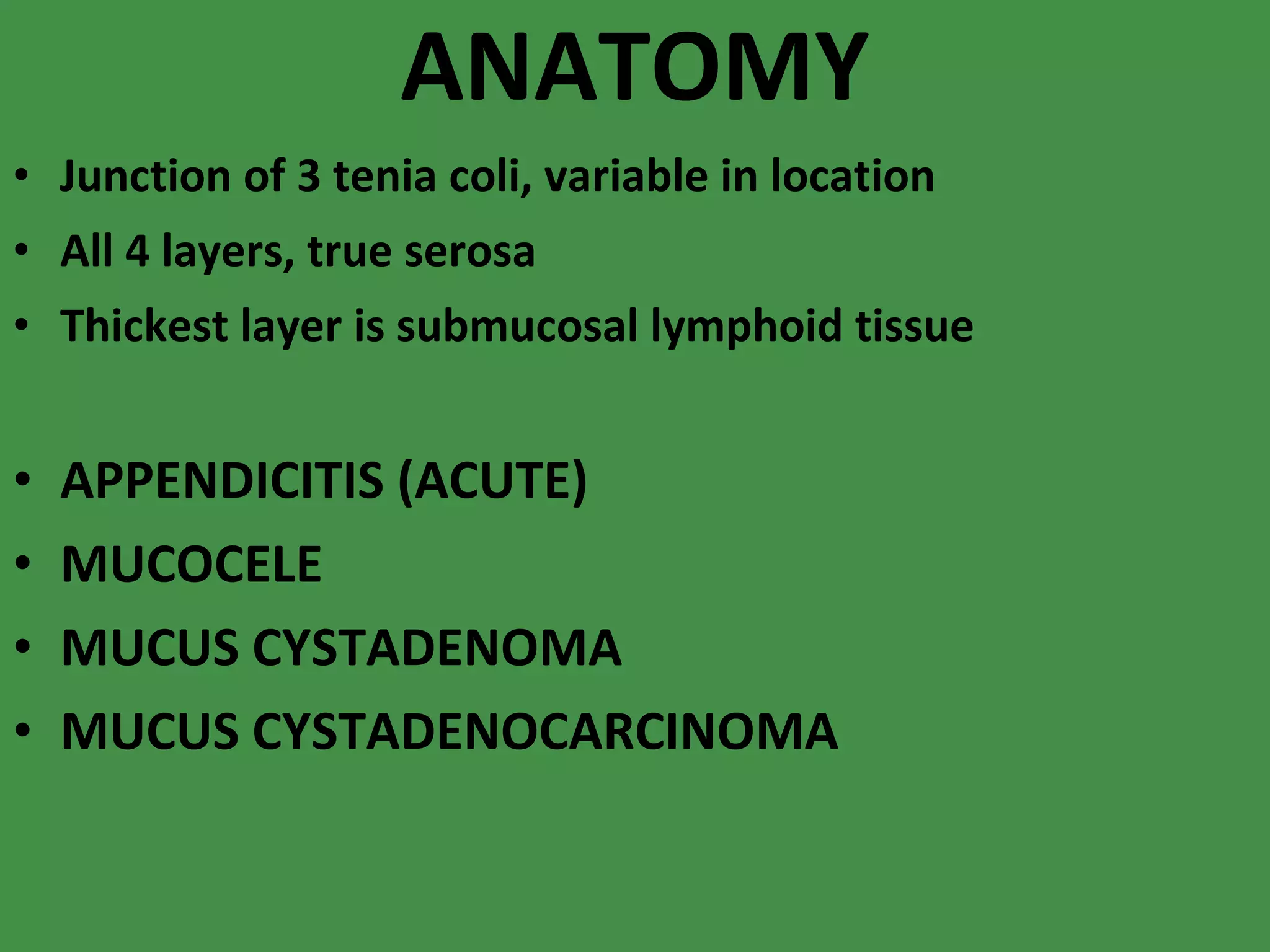 ANATOMY

• Junction of 3 tenia coli, variable in location
• All 4 layers, true serosa
• Thickest layer is submucosal lymphoid tissue

• APPENDICITIS (ACUTE)
• MUCOCELE
• MUCUS CYSTADENOMA
• MUCUS CYSTADENOCARCINOMA